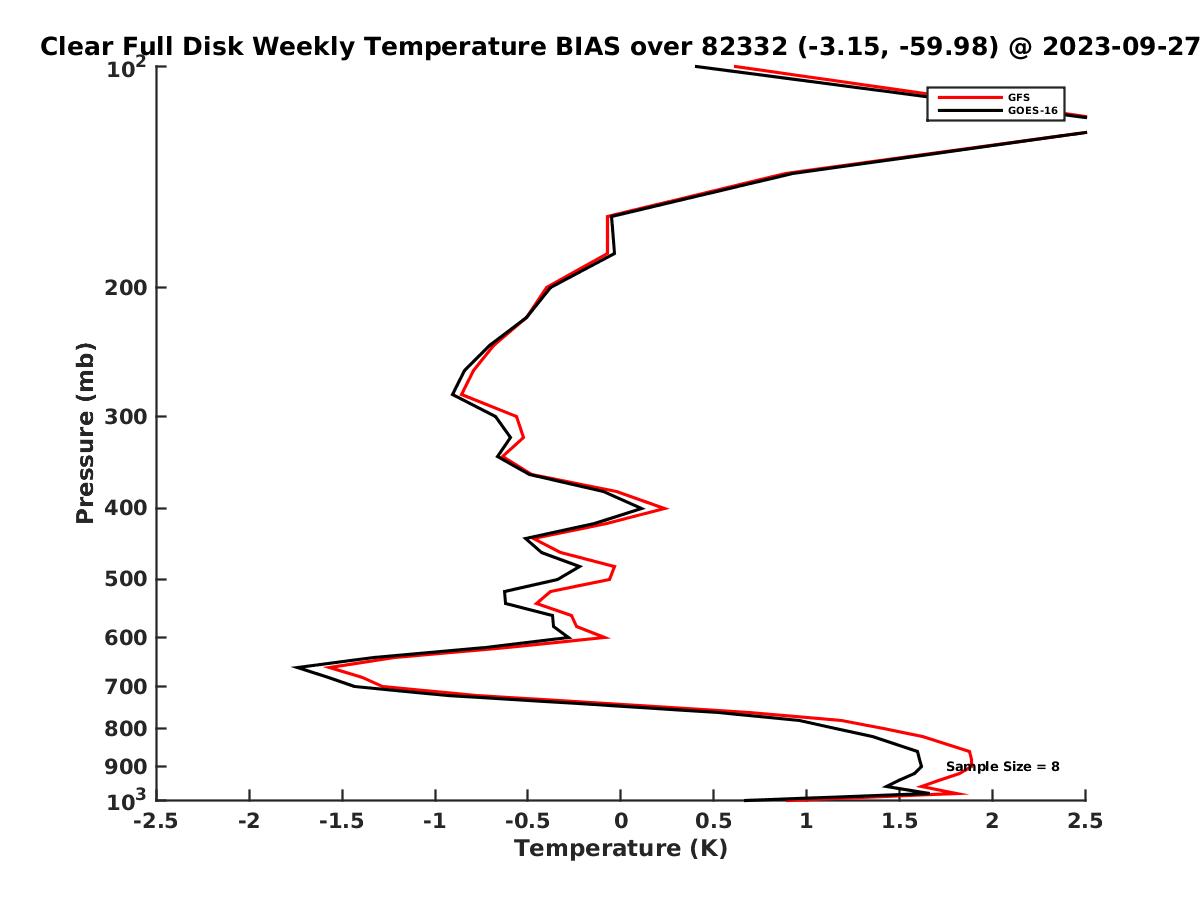 Clear Full Disk Weekly Temperature BIAS over 82332 (-3.15, -59.98) @ 2023-09-27

GFS
GOES-16

Pressure (mb)

$10^2$
200
300
400
500
600
700
800
900
$10^3$

Sample Size = 8

-2.5 -2 -1.5 -1 -0.5 0 0.5 1 1.5 2 2.5

Temperature (K)